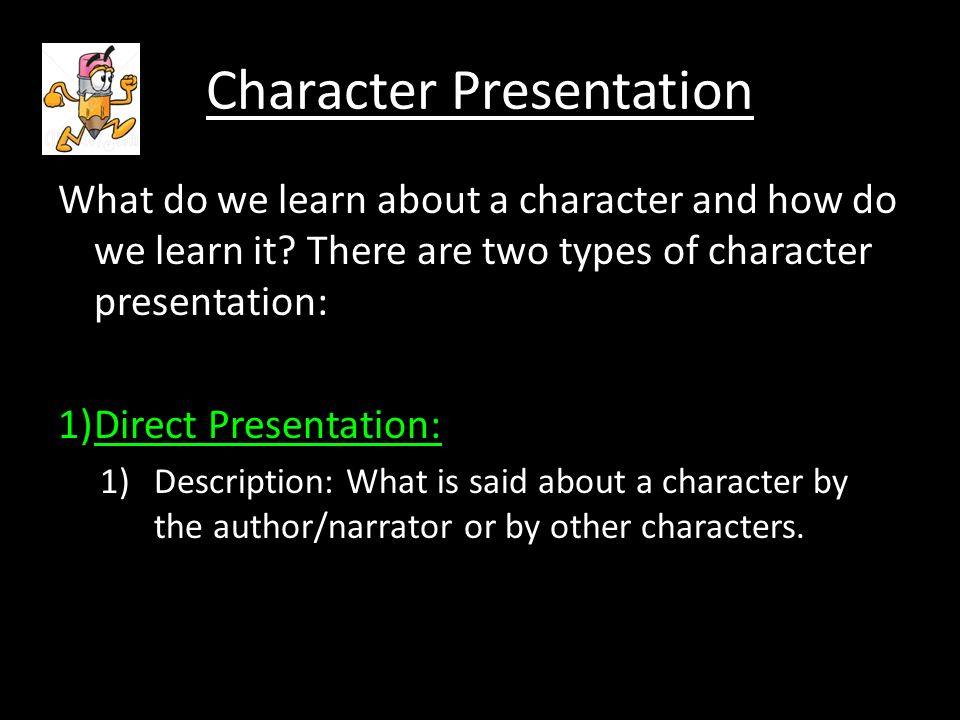 Character Presentation

What do we learn about a character and how do we learn it? There are two types of character presentation:

1)Direct Presentation:

1) Description: What is said about a character by the author/narrator or by other characters.